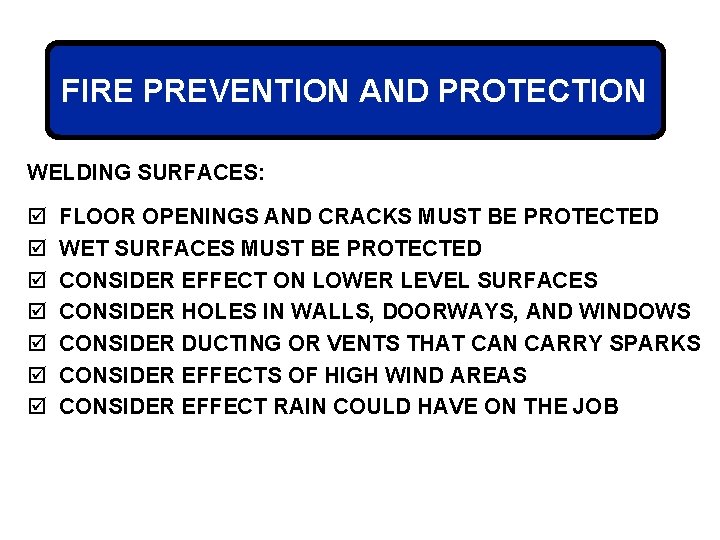 FIRE PREVENTION AND PROTECTION

WELDING SURFACES:

☑ FLOOR OPENINGS AND CRACKS MUST BE PROTECTED
☑ WET SURFACES MUST BE PROTECTED
☑ CONSIDER EFFECT ON LOWER LEVEL SURFACES
☑ CONSIDER HOLES IN WALLS, DOORWAYS, AND WINDOWS
☑ CONSIDER DUCTING OR VENTS THAT CAN CARRY SPARKS
☑ CONSIDER EFFECTS OF HIGH WIND AREAS
☑ CONSIDER EFFECT RAIN COULD HAVE ON THE JOB